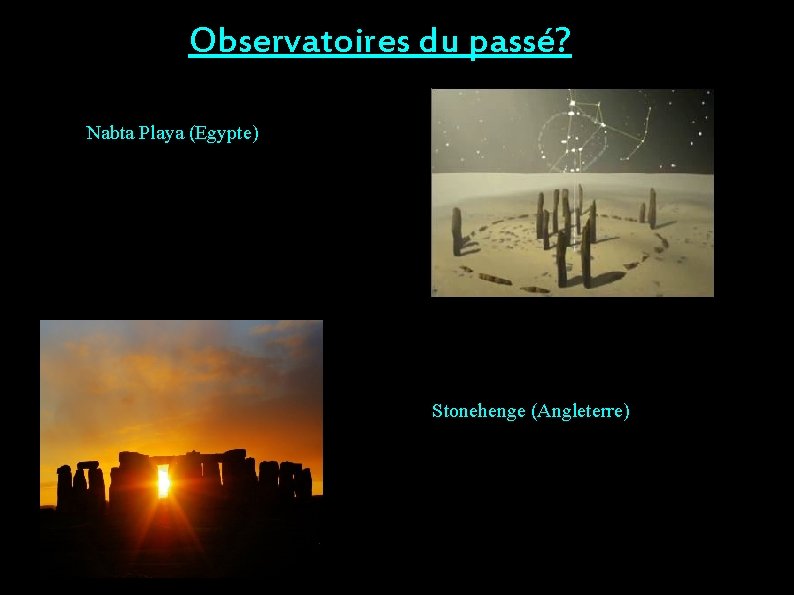 Observatoires du passé?

Nabta Playa (Egypte)

Stonehenge (Angleterre)